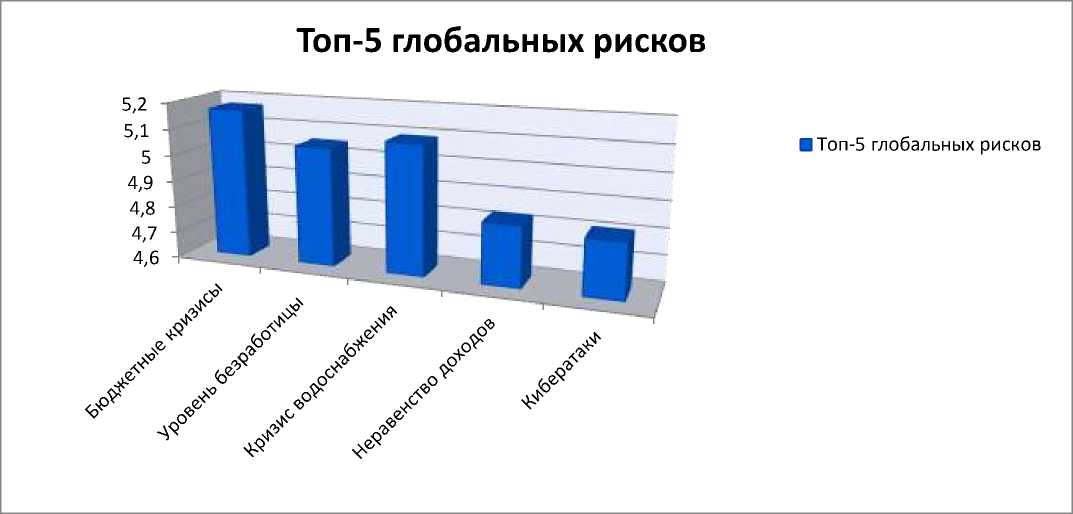 Топ-5 глобальных рисков

5,2
5,1
5
4,9
4,8
4,7
4,6

Бюджетные кризисы
Уровень безработицы
Кризис водоснабжения
Неравенство доходов
Кибератаки

Топ-5 глобальных рисков